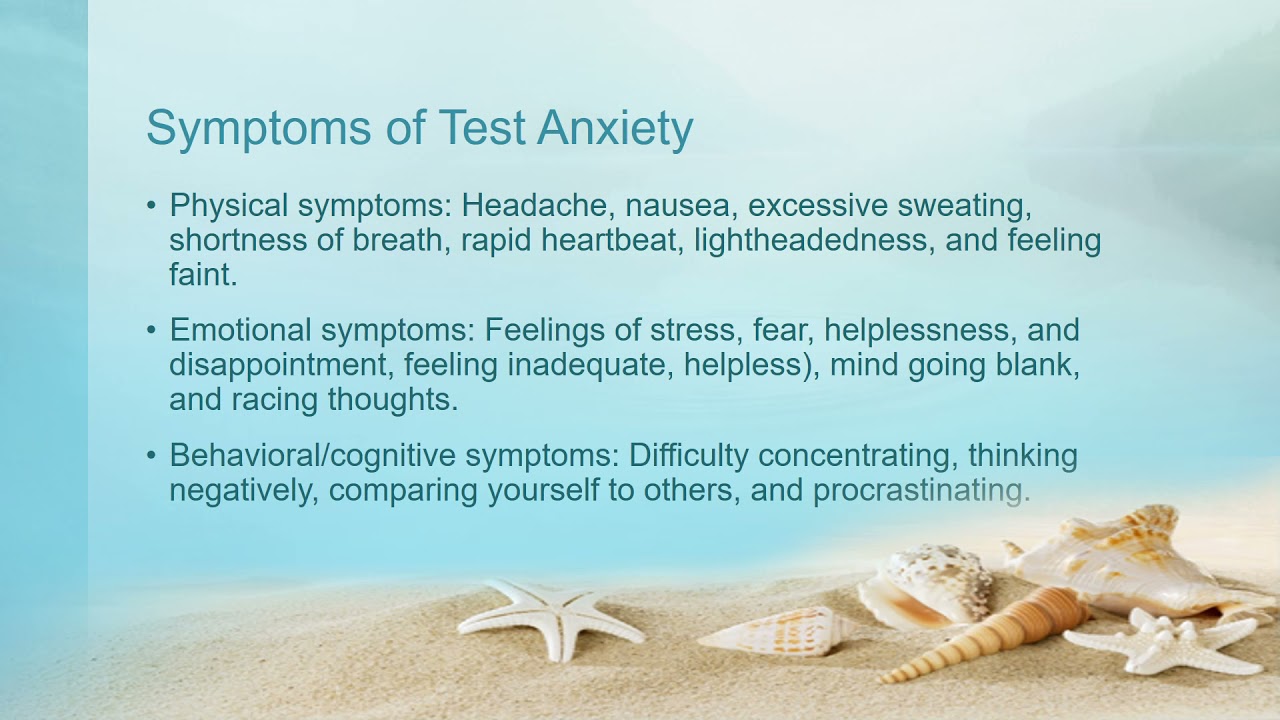 Symptoms of Test Anxiety

• Physical symptoms: Headache, nausea, excessive sweating, shortness of breath, rapid heartbeat, lightheadedness, and feeling faint.

• Emotional symptoms: Feelings of stress, fear, helplessness, and disappointment, feeling inadequate, helpless), mind going blank, and racing thoughts.

• Behavioral/cognitive symptoms: Difficulty concentrating, thinking negatively, comparing yourself to others, and procrastinating.